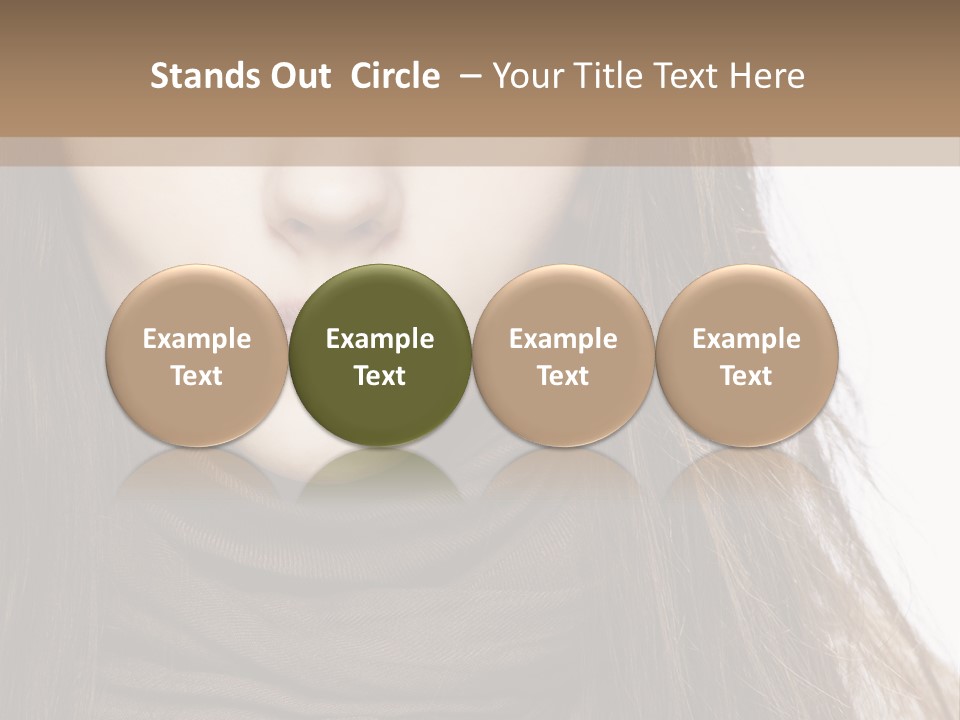 Stands Out Circle – Your Title Text Here

Example Text

Example Text

Example Text

Example Text